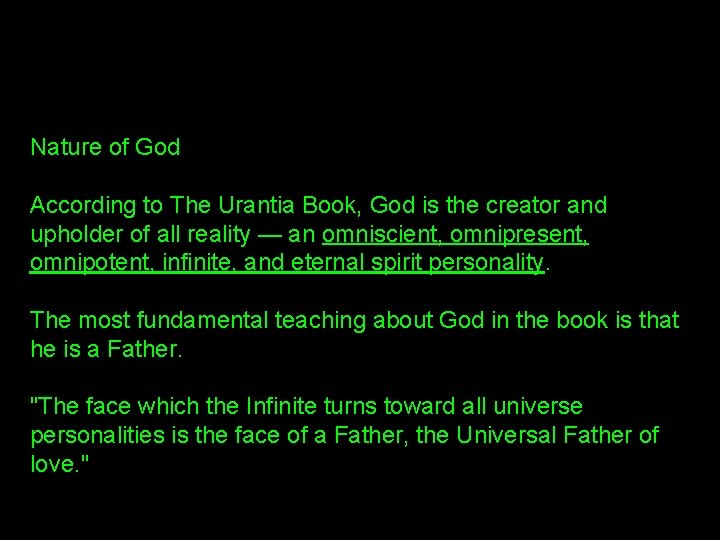 Nature of God

According to The Urantia Book, God is the creator and upholder of all reality — an omniscient, omnipresent, omnipotent, infinite, and eternal spirit personality.

The most fundamental teaching about God in the book is that he is a Father.

"The face which the Infinite turns toward all universe personalities is the face of a Father, the Universal Father of love."